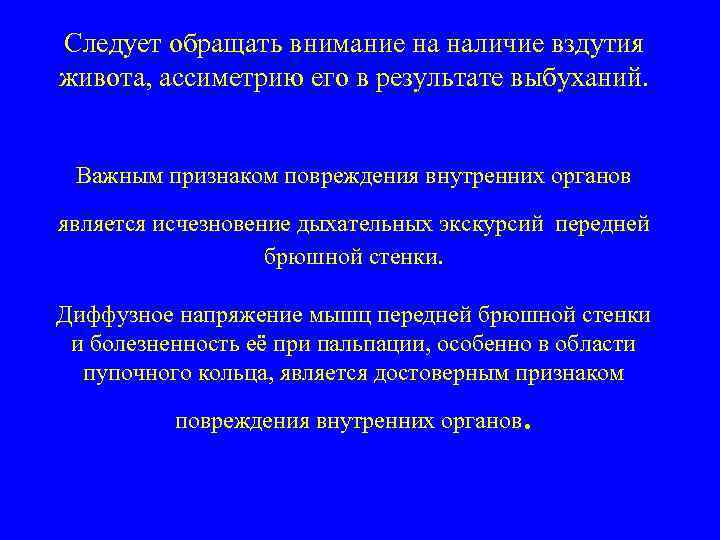 Следует обращать внимание на наличие вздутия живота, ассиметрию его в результате выбуханий.

Важным признаком повреждения внутренних органов является исчезновение дыхательных экскурсий передней брюшной стенки.

Диффузное напряжение мышц передней брюшной стенки и болезненность её при пальпации, особенно в области пупочного кольца, является достоверным признаком повреждения внутренних органов.